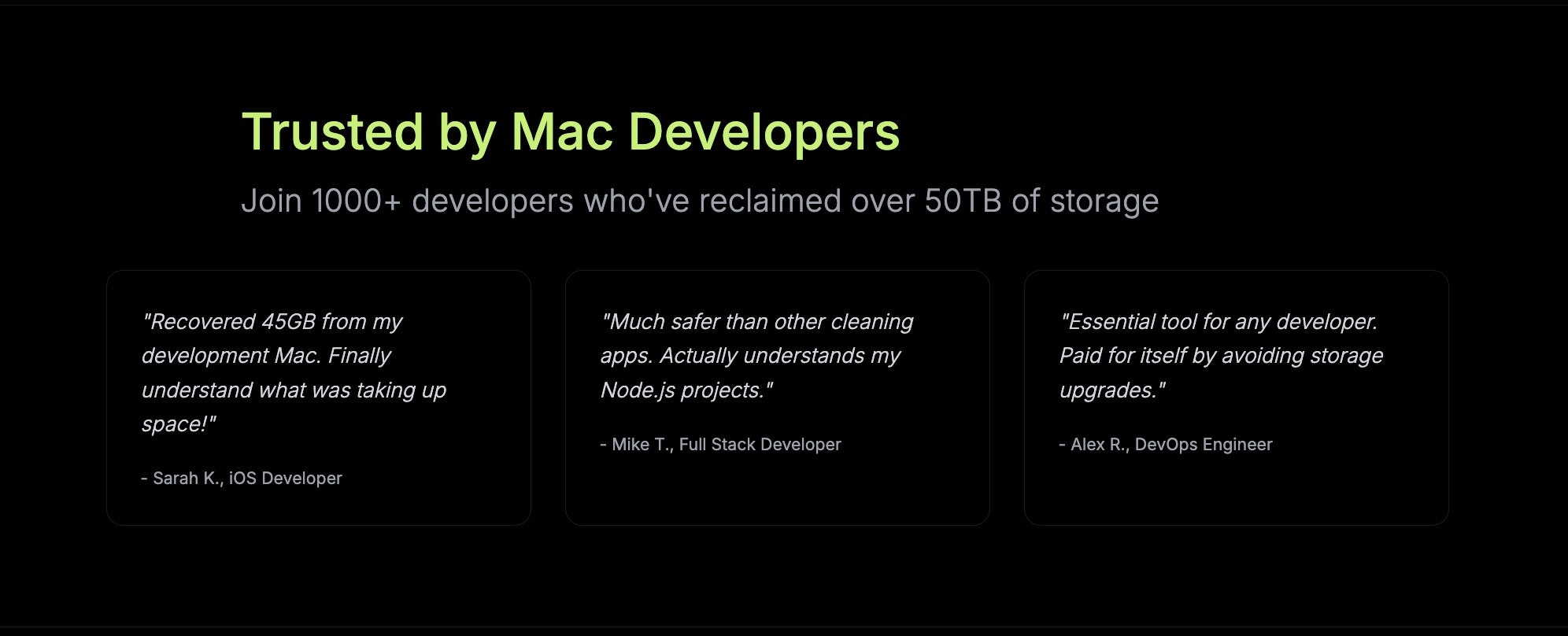 Trusted by Mac Developers

Join 1000+ developers who've reclaimed over 50TB of storage

"Recovered 45GB from my development Mac. Finally understand what was taking up space!"

- Sarah K., iOS Developer

"Much safer than other cleaning apps. Actually understands my Node.js projects."

- Mike T., Full Stack Developer

"Essential tool for any developer. Paid for itself by avoiding storage upgrades."

- Alex R., DevOps Engineer